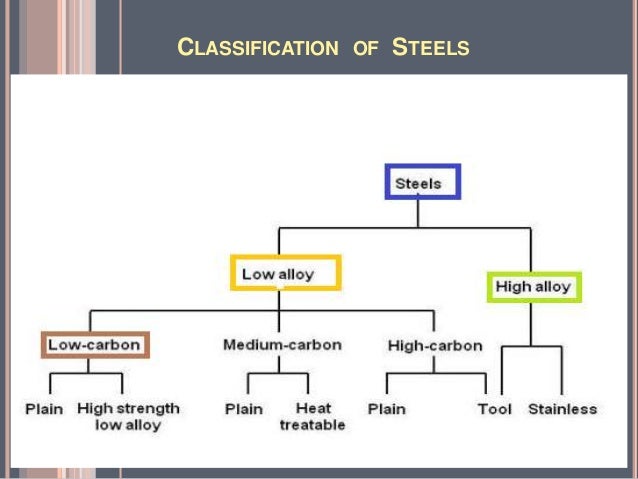 CLASSIFICATION OF STEELS

Steels

Low alloy

High alloy

Low-carbon

Medium-carbon

High-carbon

Plain

High strength low alloy

Plain

Heat treatable

Plain

Tool

Stainless